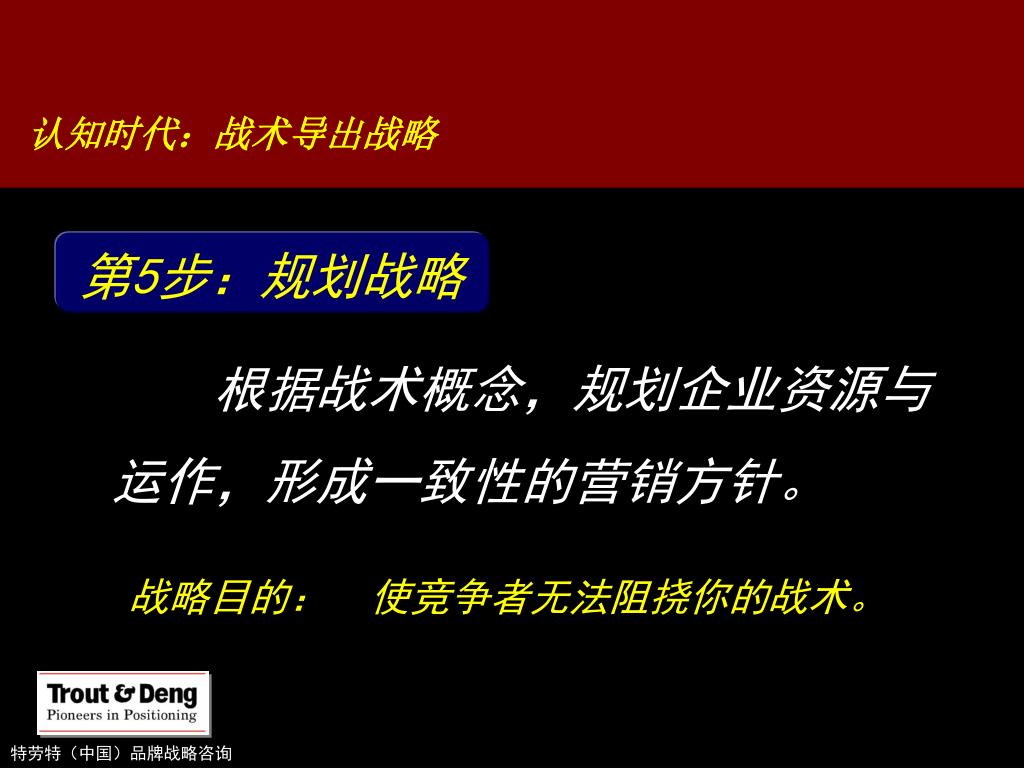 认知时代：战术导出战略

第5步：规划战略

根据战术概念，规划企业资源与运作，形成一致性的营销方针。

战略目的： 使竞争者无法阻挠你的战术。

Trout & Deng
Pioneers in Positioning

特劳特（中国）品牌战略咨询